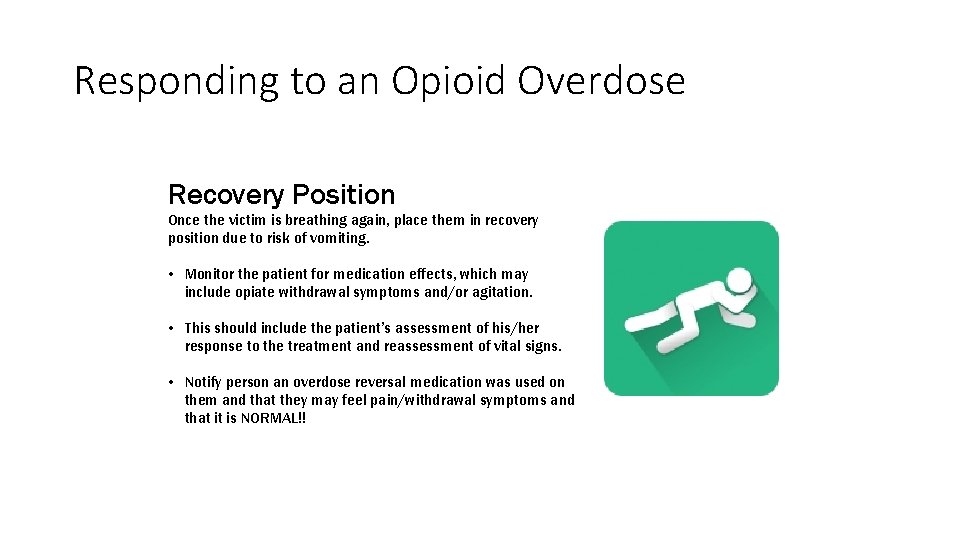 Responding to an Opioid Overdose

Recovery Position

Once the victim is breathing again, place them in recovery position due to risk of vomiting.

• Monitor the patient for medication effects, which may include opiate withdrawal symptoms and/or agitation.

• This should include the patient's assessment of his/her response to the treatment and reassessment of vital signs.

• Notify person an overdose reversal medication was used on them and that they may feel pain/withdrawal symptoms and that it is NORMAL!!